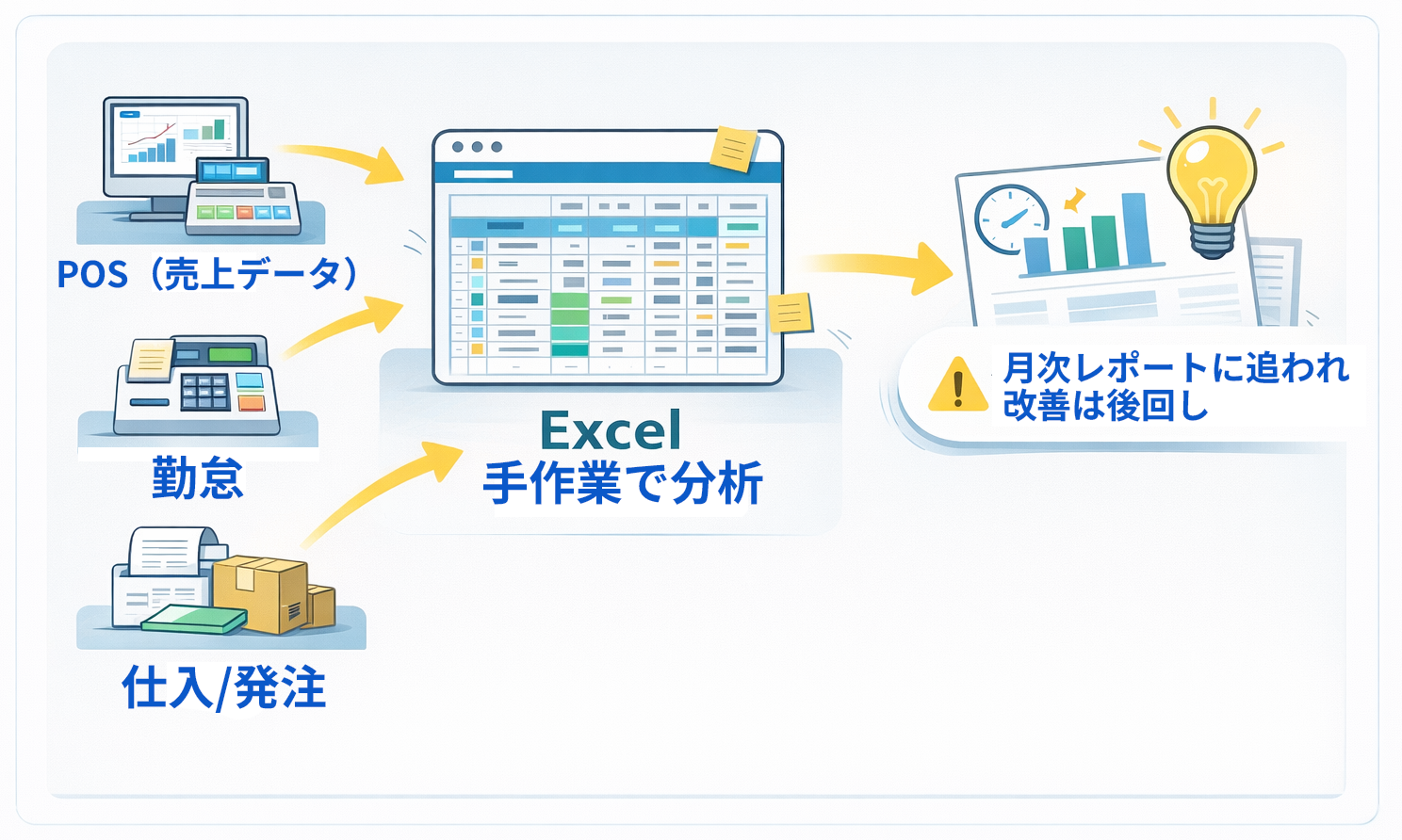 POS（売上データ）

勤怠

仕入/発注

Excel
手作業で分析

月次レポートに追われ
改善は後回し